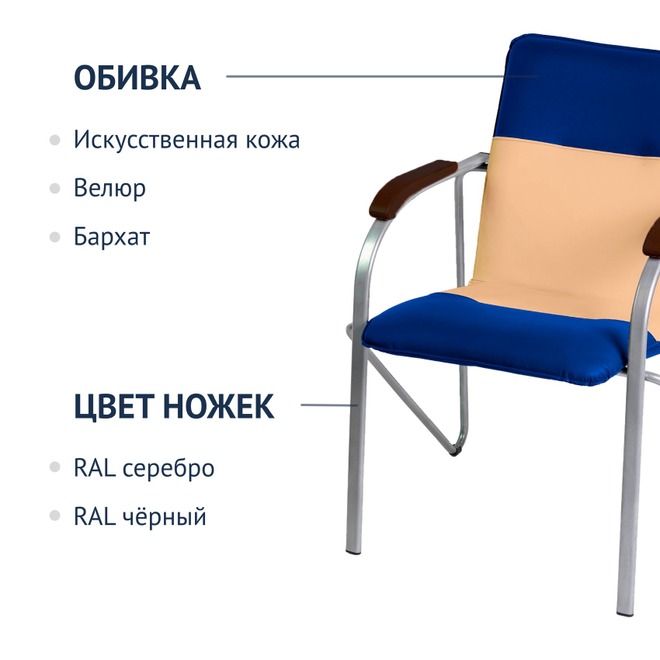 ОБИВКА

Искусственная кожа

Велюр

Бархат

ЦВЕТ НОЖЕК

RAL серебро

RAL чёрный